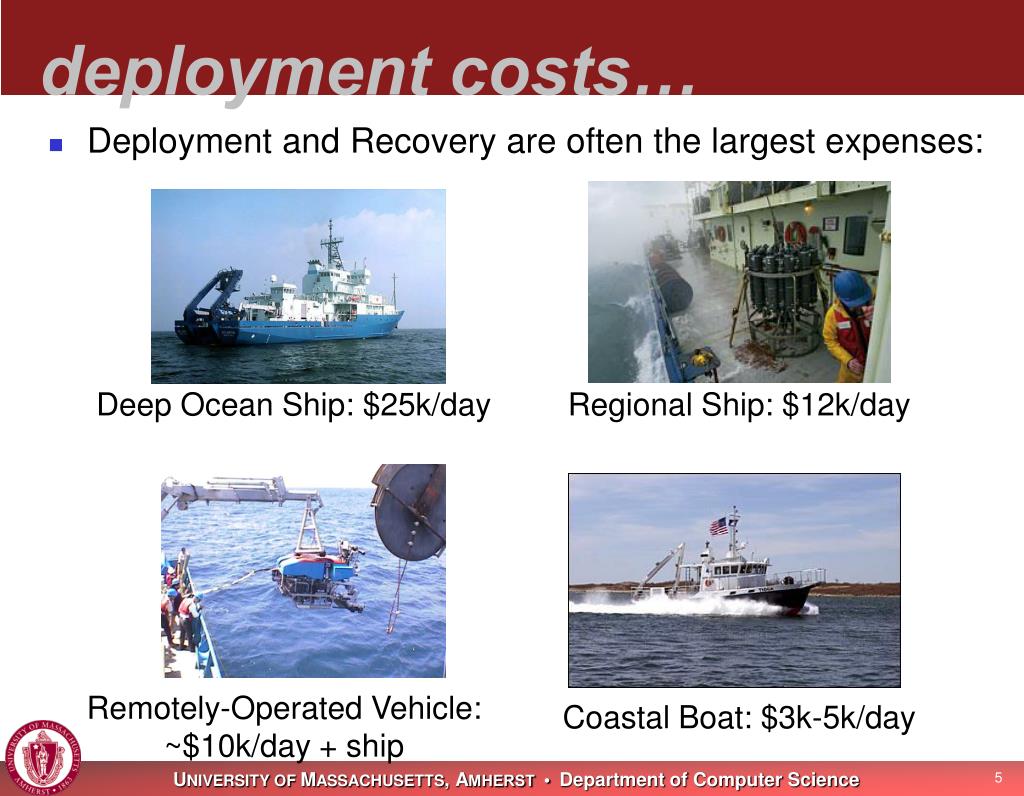 deployment costs…

Deployment and Recovery are often the largest expenses:

Deep Ocean Ship: \$25k/day

Regional Ship: \$12k/day

Remotely-Operated Vehicle: ~\$10k/day + ship

Coastal Boat: \$3k-5k/day

UNIVERSITY OF MASSACHUSETTS, AMHERST • Department of Computer Science

5